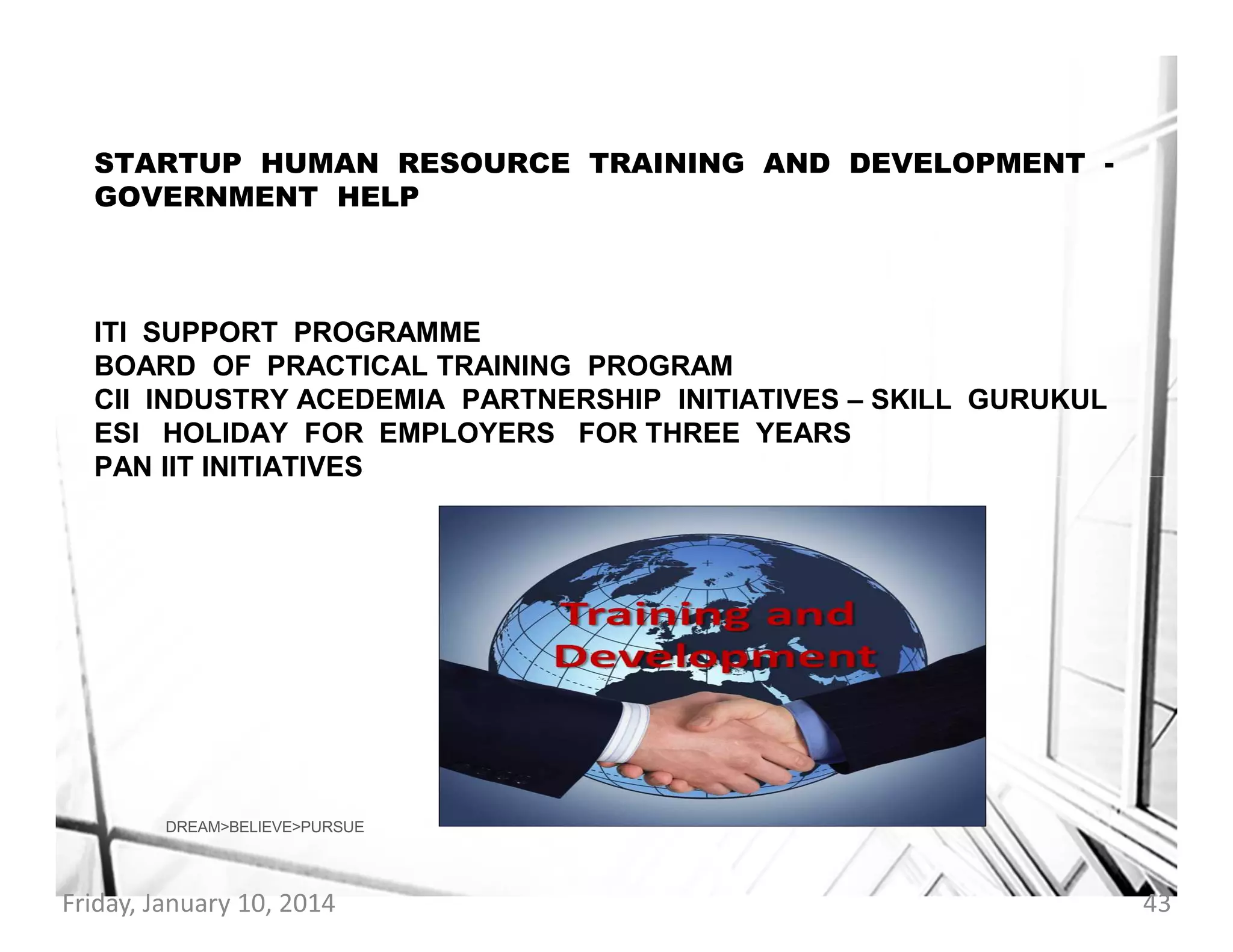 STARTUP HUMAN RESOURCE TRAINING AND DEVELOPMENT - GOVERNMENT HELP

ITI SUPPORT PROGRAMME
BOARD OF PRACTICAL TRAINING PROGRAM
CII INDUSTRY ACEDEMIA PARTNERSHIP INITIATIVES – SKILL GURUKUL
ESI HOLIDAY FOR EMPLOYERS FOR THREE YEARS
PAN IIT INITIATIVES

Training and Development

DREAM>BELIEVE>PURSUE

Friday, January 10, 2014

43